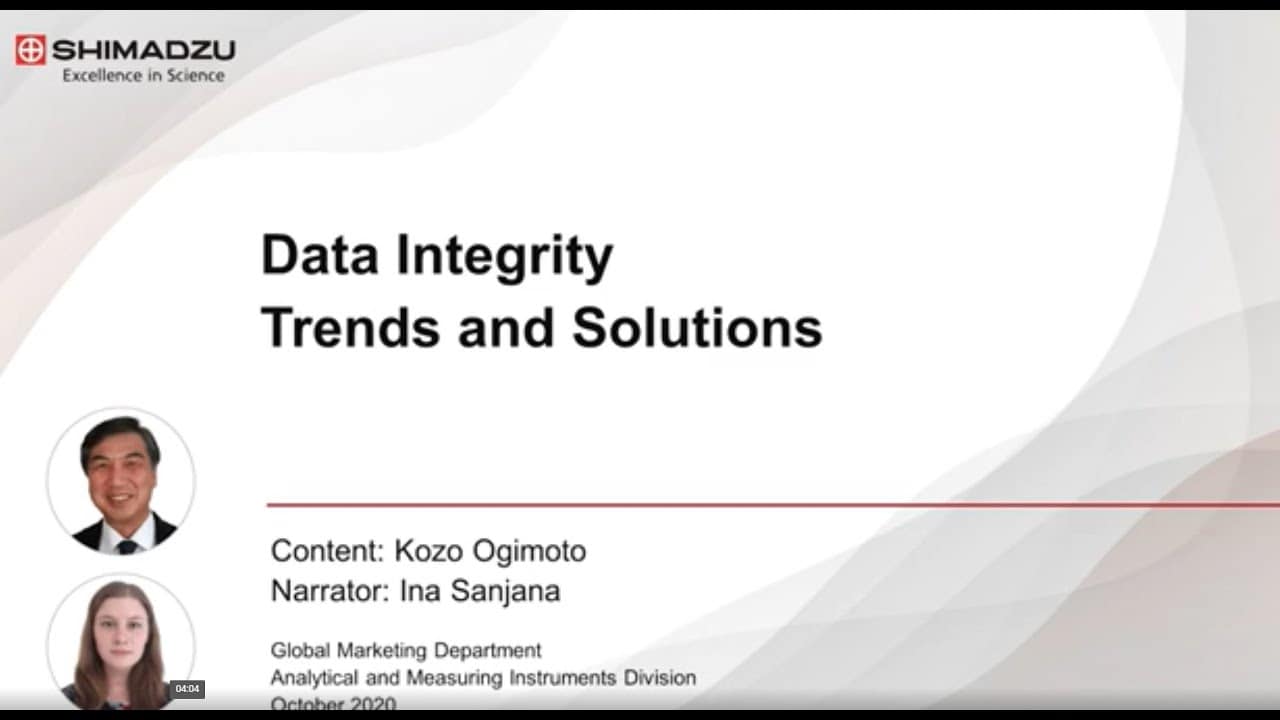 SHIMADZU
Excellence in Science

Data Integrity
Trends and Solutions

Content: Kozo Ogimoto
Narrator: Ina Sanjana

Global Marketing Department
Analytical and Measuring Instruments Division
October 2020

04:04